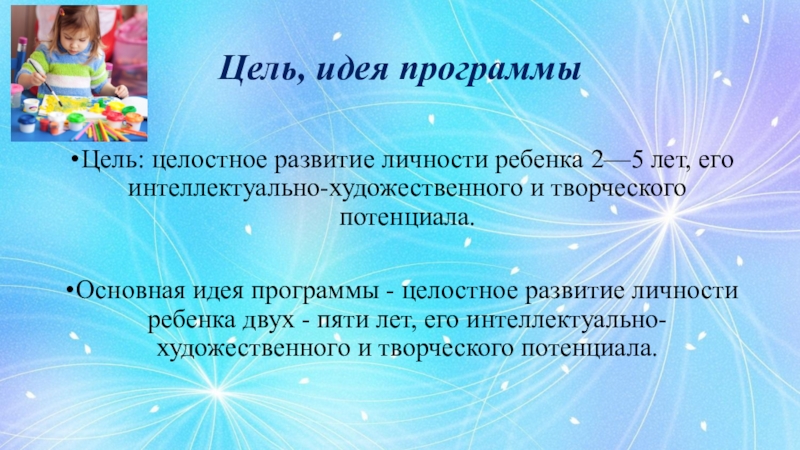 Цель, идея программы

•Цель: целостное развитие личности ребенка 2—5 лет, его интеллектуально-художественного и творческого потенциала.

•Основная идея программы - целостное развитие личности ребенка двух - пяти лет, его интеллектуально-художественного и творческого потенциала.